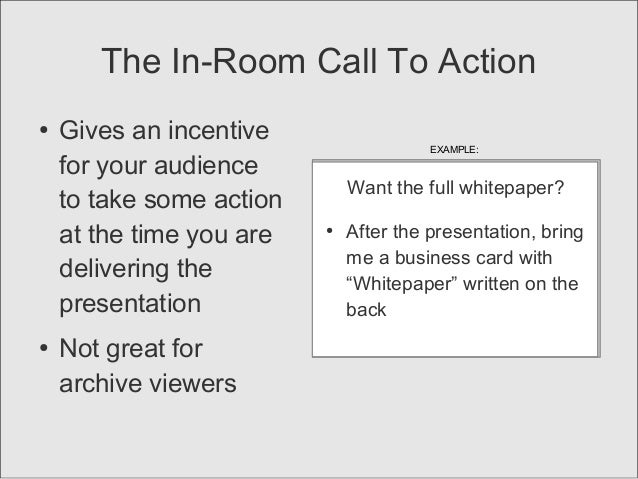 The In-Room Call To Action

• Gives an incentive for your audience to take some action at the time you are delivering the presentation
• Not great for archive viewers

EXAMPLE:

Want the full whitepaper?

• After the presentation, bring me a business card with “Whitepaper” written on the back